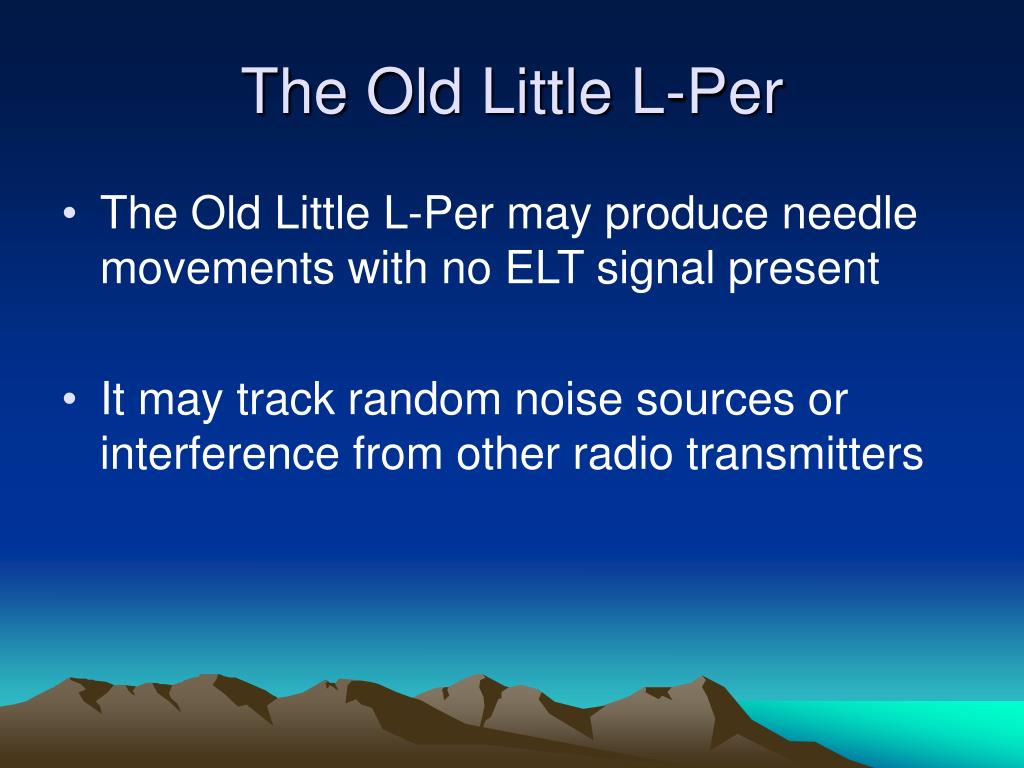 The Old Little L-Per

• The Old Little L-Per may produce needle movements with no ELT signal present

• It may track random noise sources or interference from other radio transmitters